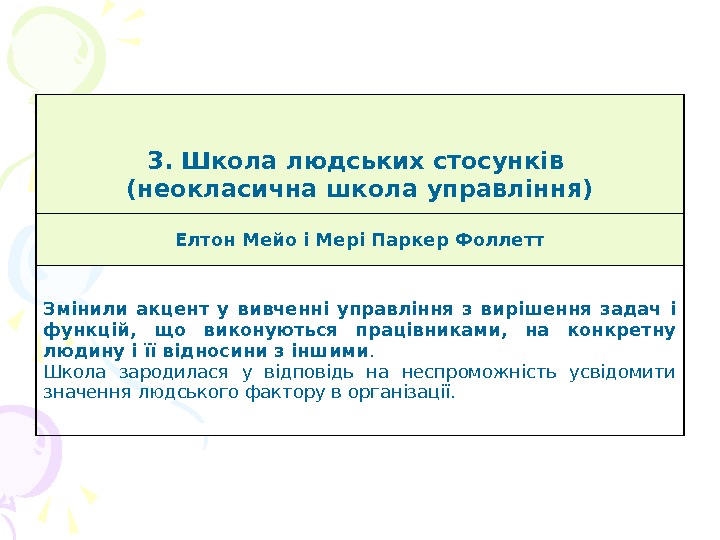 3. Школа людських стосунків (неокласична школа управління)

Елтон Мейо і Мері Паркер Фоллетт

Змінили акцент у вивченні управління з вирішення задач і функцій, що виконуються працівниками, на конкретну людину і її відносини з іншими.
Школа зародилася у відповідь на неспроможність усвідомити значення людського фактору в організації.